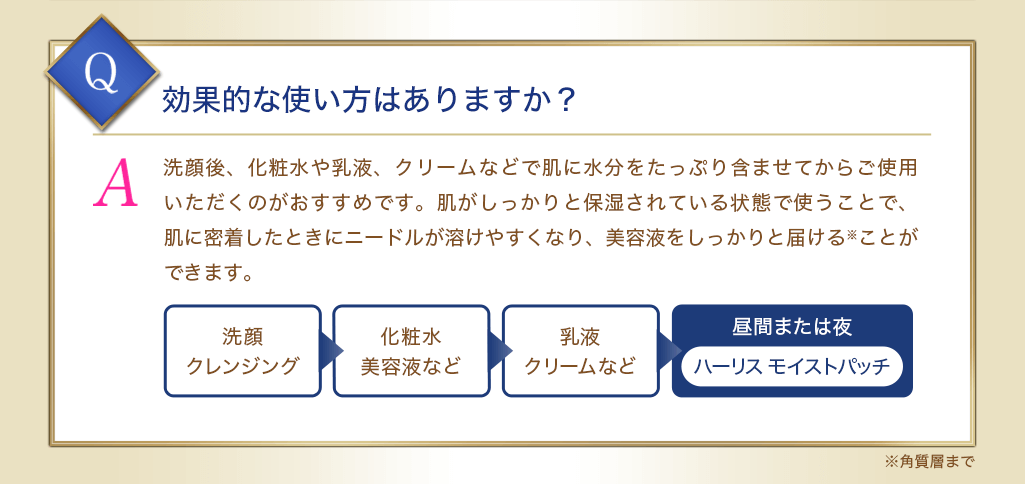 Q

効果的な使い方はありますか？

A

洗顔後、化粧水や乳液、クリームなどで肌に水分をたっぷり含ませてからご使用いただくのがおすすめです。肌がしっかりと保湿されている状態で使うことで、肌に密着したときにニードルが溶けやすくなり、美容液をしっかりと届ける※ことができます。

洗顔
クレンジング

化粧水
美容液など

乳液
クリームなど

昼間または夜
ハーリス モイストパッチ

※角質層まで